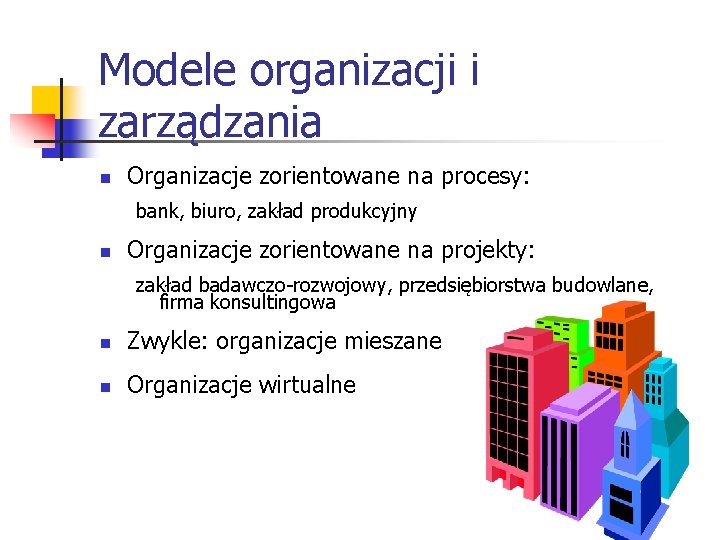 Modele organizacji i zarządzania

Organizacje zorientowane na procesy:

bank, biuro, zakład produkcyjny

Organizacje zorientowane na projekty:

zakład badawczo-rozwojowy, przedsiębiorstwa budowlane, firma konsultingowa

Zwykle: organizacje mieszane

Organizacje wirtualne